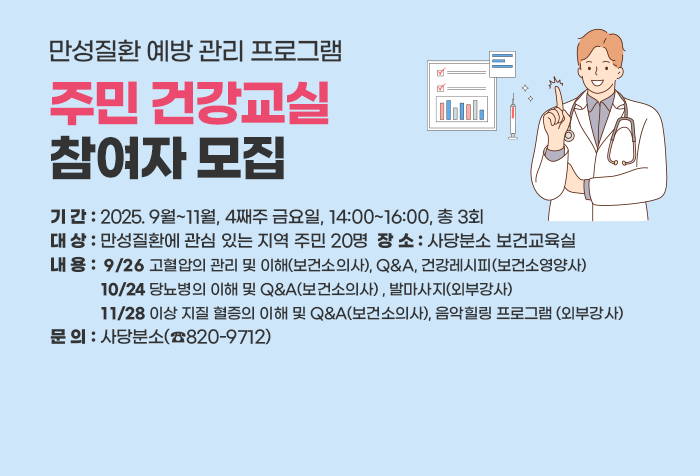 만성질환 예방 관리 프로그램

주민 건강교실
참여자 모집

기 간 : 2025. 9월~11월, 4째주 금요일, 14:00~16:00, 총 3회
대 상 : 만성질환에 관심 있는 지역 주민 20명 장 소 : 사당분소 보건교육실
내 용 : 9/26 고혈압의 관리 및 이해(보건소의사), Q&A, 건강레시피(보건소영양사)
10/24 당뇨병의 이해 및 Q&A(보건소의사) , 발마사지(외부강사)
11/28 이상 지질 혈증의 이해 및 Q&A(보건소의사), 음악힐링 프로그램 (외부강사)
문 의 : 사당분소(☎820-9712)